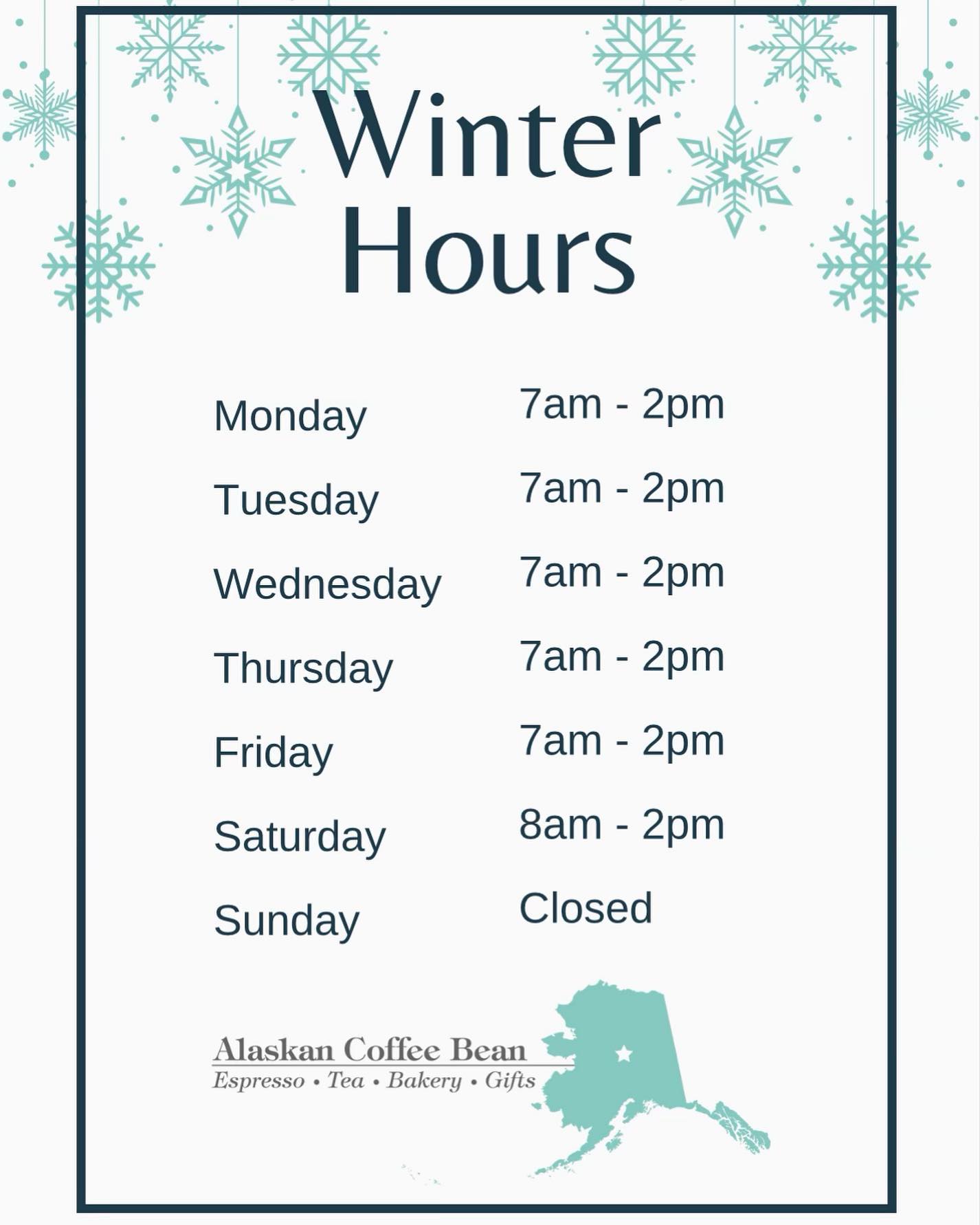 Winter Hours

| | |
|---|---|
| Monday | 7am - 2pm |
| Tuesday | 7am - 2pm |
| Wednesday | 7am - 2pm |
| Thursday | 7am - 2pm |
| Friday | 7am - 2pm |
| Saturday | 8am - 2pm |
| Sunday | Closed |

Alaskan Coffee Bean
Espresso • Tea • Bakery • Gifts